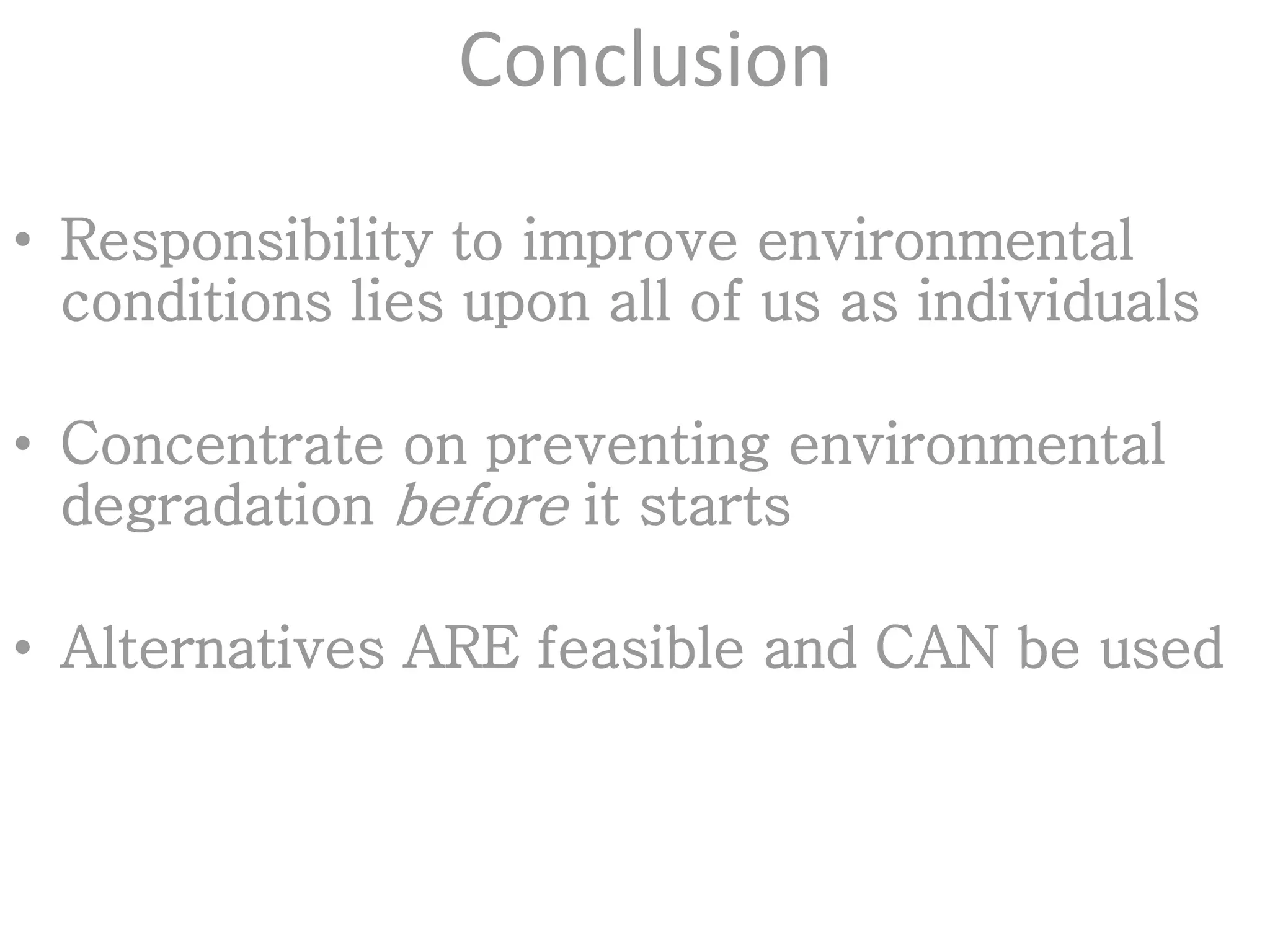 Conclusion

• Responsibility to improve environmental conditions lies upon all of us as individuals

• Concentrate on preventing environmental degradation before it starts

• Alternatives ARE feasible and CAN be used